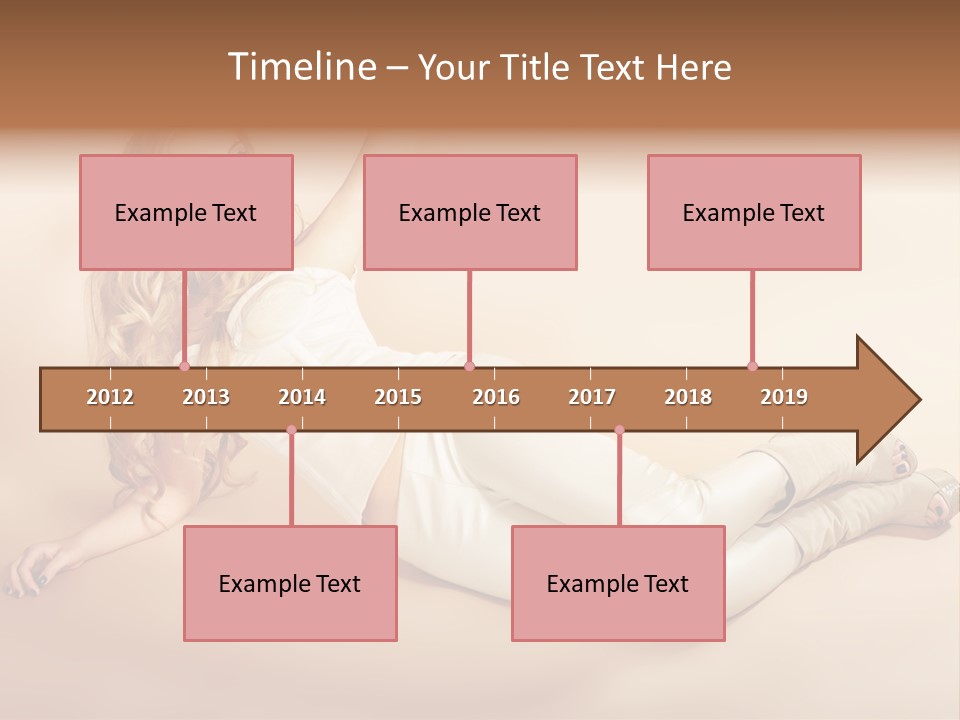 Timeline – Your Title Text Here

Example Text

Example Text

Example Text

2012 2013 2014 2015 2016 2017 2018 2019

Example Text

Example Text